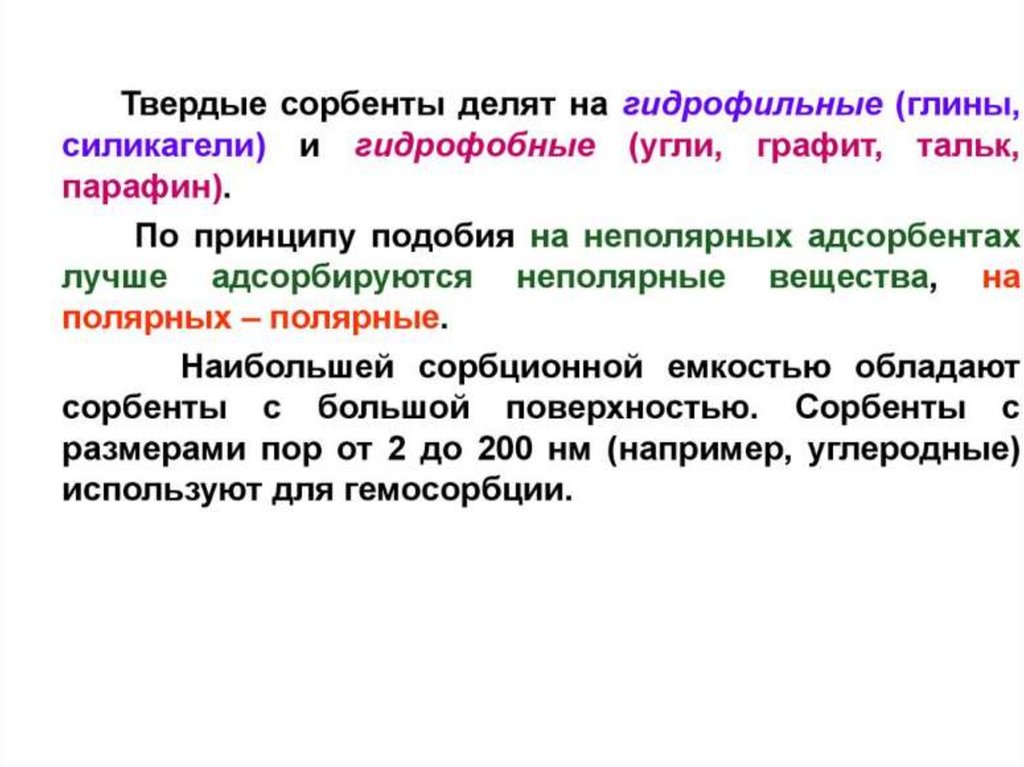 Твердые сорбенты делят на гидрофильные (глины, силикагели) и гидрофобные (угли, графит, тальк, парафин).

По принципу подобия на неполярных адсорбентах лучше адсорбируются неполярные вещества, на полярных – полярные.

Наибольшей сорбционной емкостью обладают сорбенты с большой поверхностью. Сорбенты с размерами пор от 2 до 200 нм (например, углеродные) используют для гемосорбции.